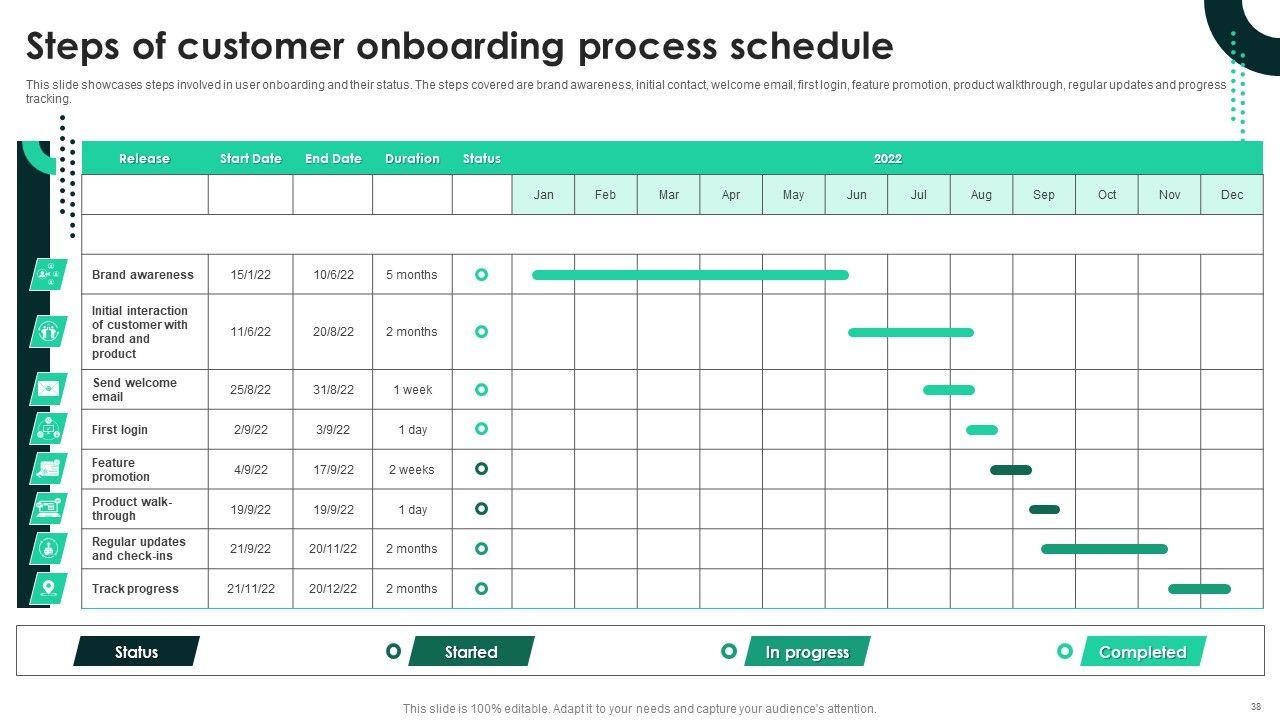 Steps of customer onboarding process schedule

This slide showcases steps involved in user onboarding and their status. The steps covered are brand awareness, initial contact, welcome email, first login, feature promotion, product walkthrough, regular updates and progress tracking.

| Release | Start Date | End Date | Duration | Status | 2022 | | | | | | | | | | | |
|---|---|---|---|---|---|---|---|---|---|---|---|---|---|---|---|---|
| | | | | | Jan | Feb | Mar | Apr | May | Jun | Jul | Aug | Sep | Oct | Nov | Dec |
| Brand awareness | 15/1/22 | 10/6/22 | 5 months | | | | | | | | | | | | | |
| Initial interaction of customer with brand and product | 11/6/22 | 20/8/22 | 2 months | | | | | | | | | | | | | |
| Send welcome email | 25/8/22 | 31/8/22 | 1 week | | | | | | | | | | | | | |
| First login | 2/9/22 | 3/9/22 | 1 day | | | | | | | | | | | | | |
| Feature promotion | 4/9/22 | 17/9/22 | 2 weeks | | | | | | | | | | | | | |
| Product walk-through | 19/9/22 | 19/9/22 | 1 day | | | | | | | | | | | | | |
| Regular updates and check-ins | 21/9/22 | 20/11/22 | 2 months | | | | | | | | | | | | | |
| Track progress | 21/11/22 | 20/12/22 | 2 months | | | | | | | | | | | | | |

Status Started In progress Completed

This slide is 100% editable. Adapt it to your needs and capture your audience's attention.

38